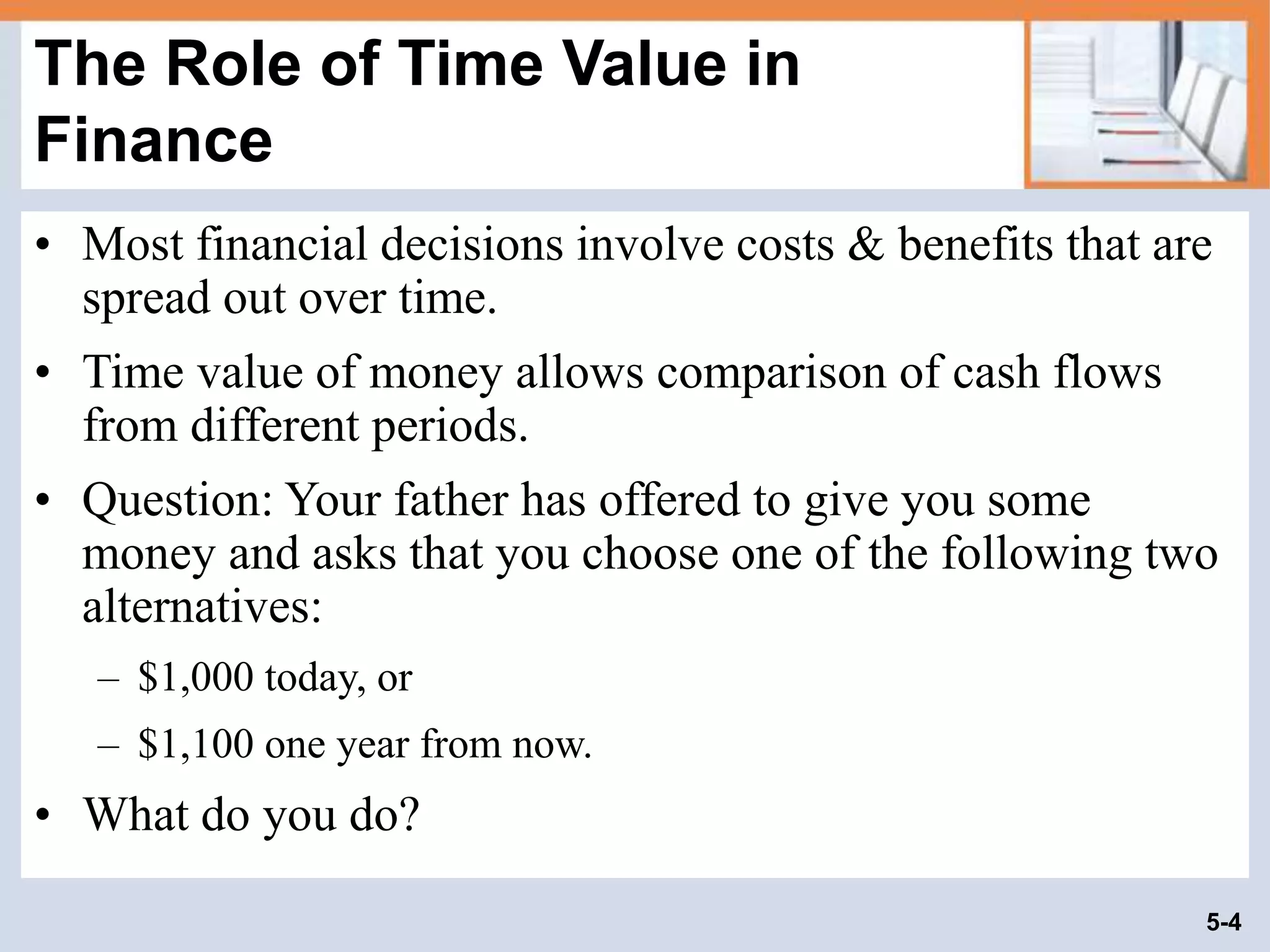 The Role of Time Value in Finance

• Most financial decisions involve costs & benefits that are spread out over time.

• Time value of money allows comparison of cash flows from different periods.

• Question: Your father has offered to give you some money and asks that you choose one of the following two alternatives:

– \$1,000 today, or

– \$1,100 one year from now.

• What do you do?

5-4